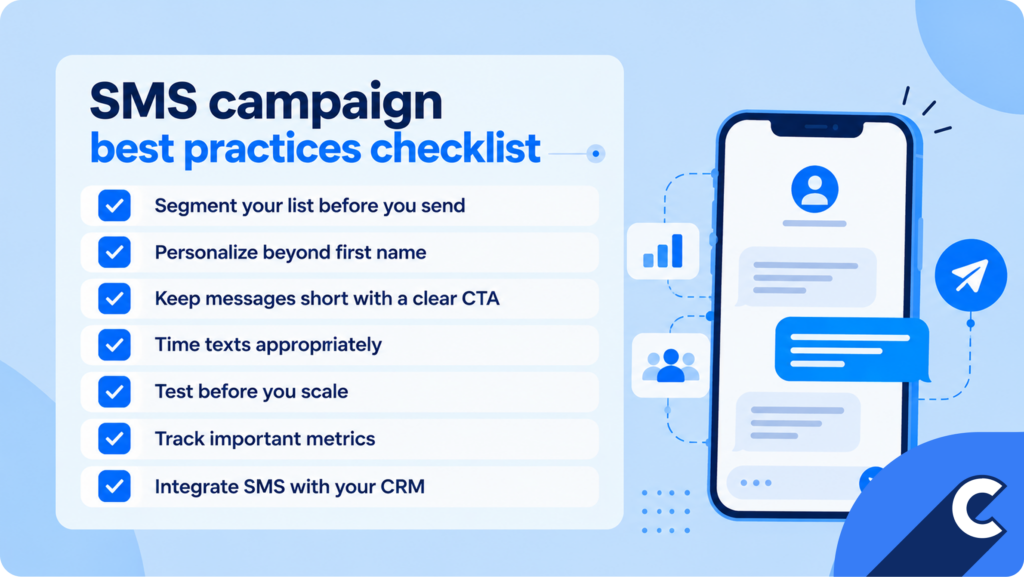 SMS campaign
best practices checklist

☑ Segment your list before you send
☑ Personalize beyond first name
☑ Keep messages short with a clear CTA
☑ Time texts appropriately
☑ Test before you scale
☑ Track important metrics
☑ Integrate SMS with your CRM